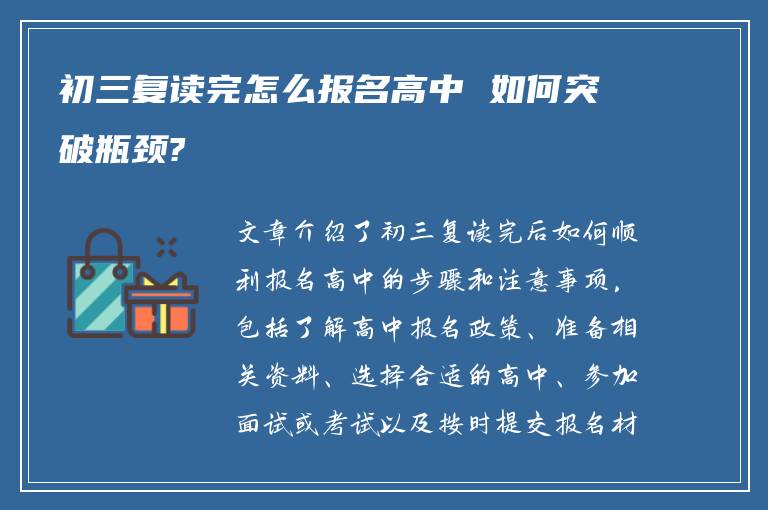 初三复读完怎么报名高中 如何突破瓶颈?

文章介绍了初三复读完后如何顺利报名高中的步骤和注意事项，包括了解高中报名政策、准备相关资料、选择合适的高中、参加面试或考试以及按时提交报名材